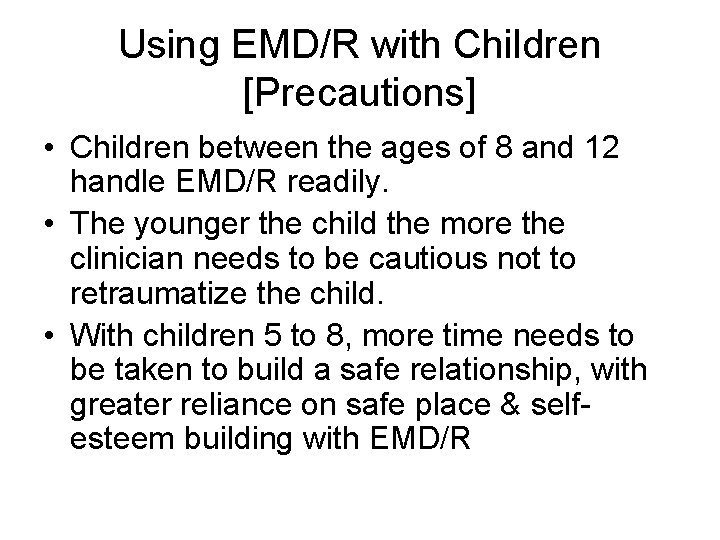 Using EMD/R with Children [Precautions]

• Children between the ages of 8 and 12 handle EMD/R readily.
• The younger the child the more the clinician needs to be cautious not to retraumatize the child.
• With children 5 to 8, more time needs to be taken to build a safe relationship, with greater reliance on safe place & self-esteem building with EMD/R